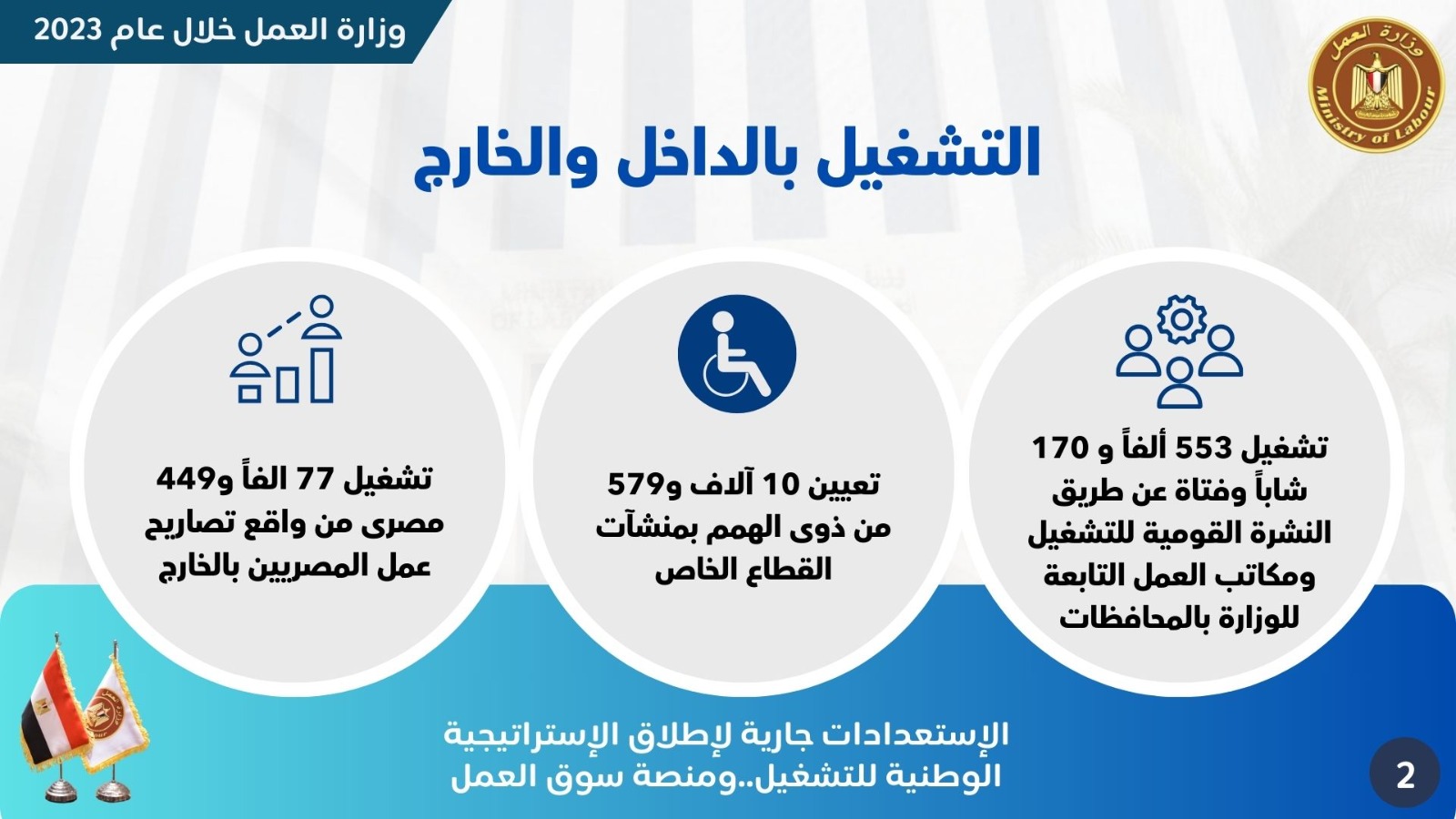 وزارة العمل خلال عام 2023

وزارة العمل
Ministry of Labour

التشغيل بالداخل والخارج

تشغيل 553 ألفاً و 170 شاباً وفتاة عن طريق النشرة القومية للتشغيل ومكاتب العمل التابعة للوزارة بالمحافظات

تعيين 10 آلاف و579 من ذوى الهمم بمنشآت القطاع الخاص

تشغيل 77 الفاً و449 مصرى من واقع تصاريح عمل المصريين بالخارج

الإستعدادات جارية لإطلاق الإستراتيجية الوطنية للتشغيل..ومنصة سوق العمل

2